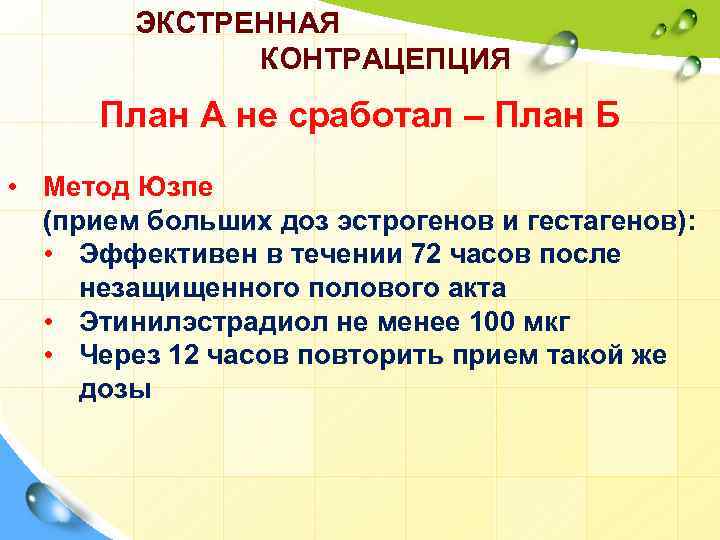 ЭКСТРЕННАЯ КОНТРАЦЕПЦИЯ

План А не сработал – План Б

• Метод Юзпе (прием больших доз эстрогенов и гестагенов):
  • Эффективен в течении 72 часов после незащищенного полового акта
  • Этинилэстрадиол не менее 100 мкг
  • Через 12 часов повторить прием такой же дозы